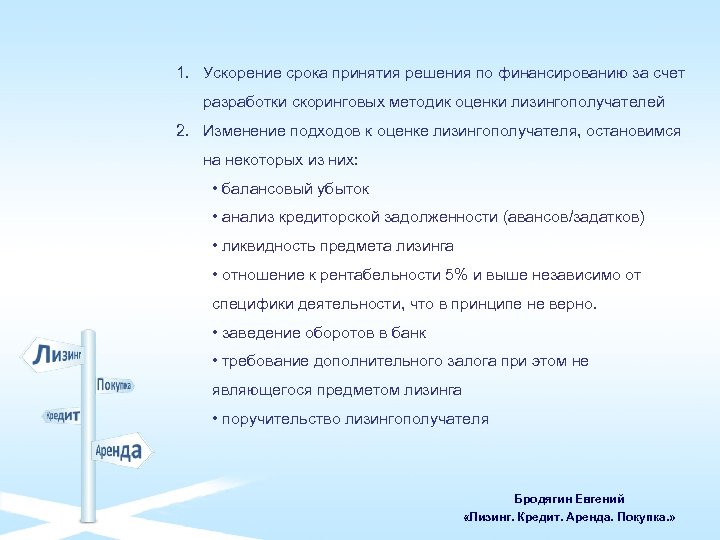 1. Ускорение срока принятия решения по финансированию за счет разработки скоринговых методик оценки лизингополучателей
2. Изменение подходов к оценке лизингополучателя, остановимся на некоторых из них:
• балансовый убыток
• анализ кредиторской задолженности (авансов/задатков)
• ликвидность предмета лизинга
• отношение к рентабельности 5% и выше независимо от специфики деятельности, что в принципе не верно.
• заведение оборотов в банк
• требование дополнительного залога при этом не являющегося предметом лизинга
• поручительство лизингополучателя

Лизинг
Покупка
Кредит
Аренда

Бродягин Евгений
«Лизинг. Кредит. Аренда. Покупка.»